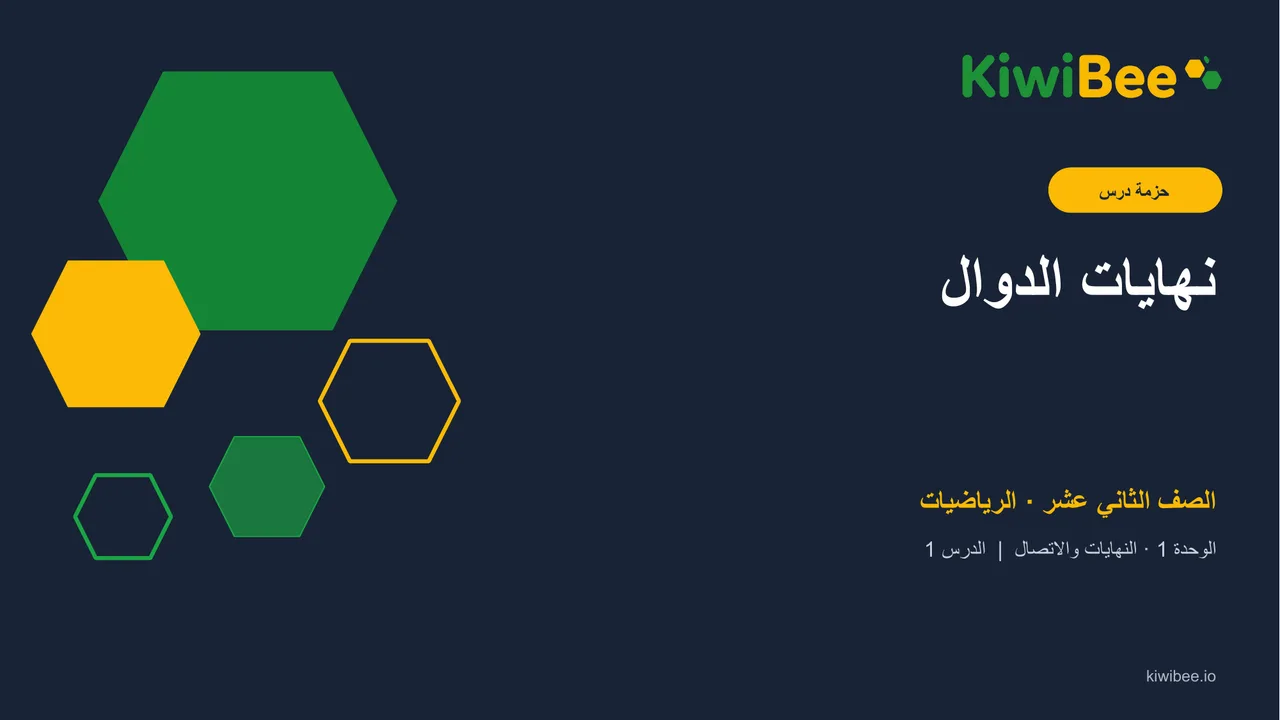 KiwiBee

حزمة درس

نهايات الدوال

الصف الثاني عشر · الرياضيات

الوحدة 1 · النهايات والاتصال | الدرس 1

kiwibee.io